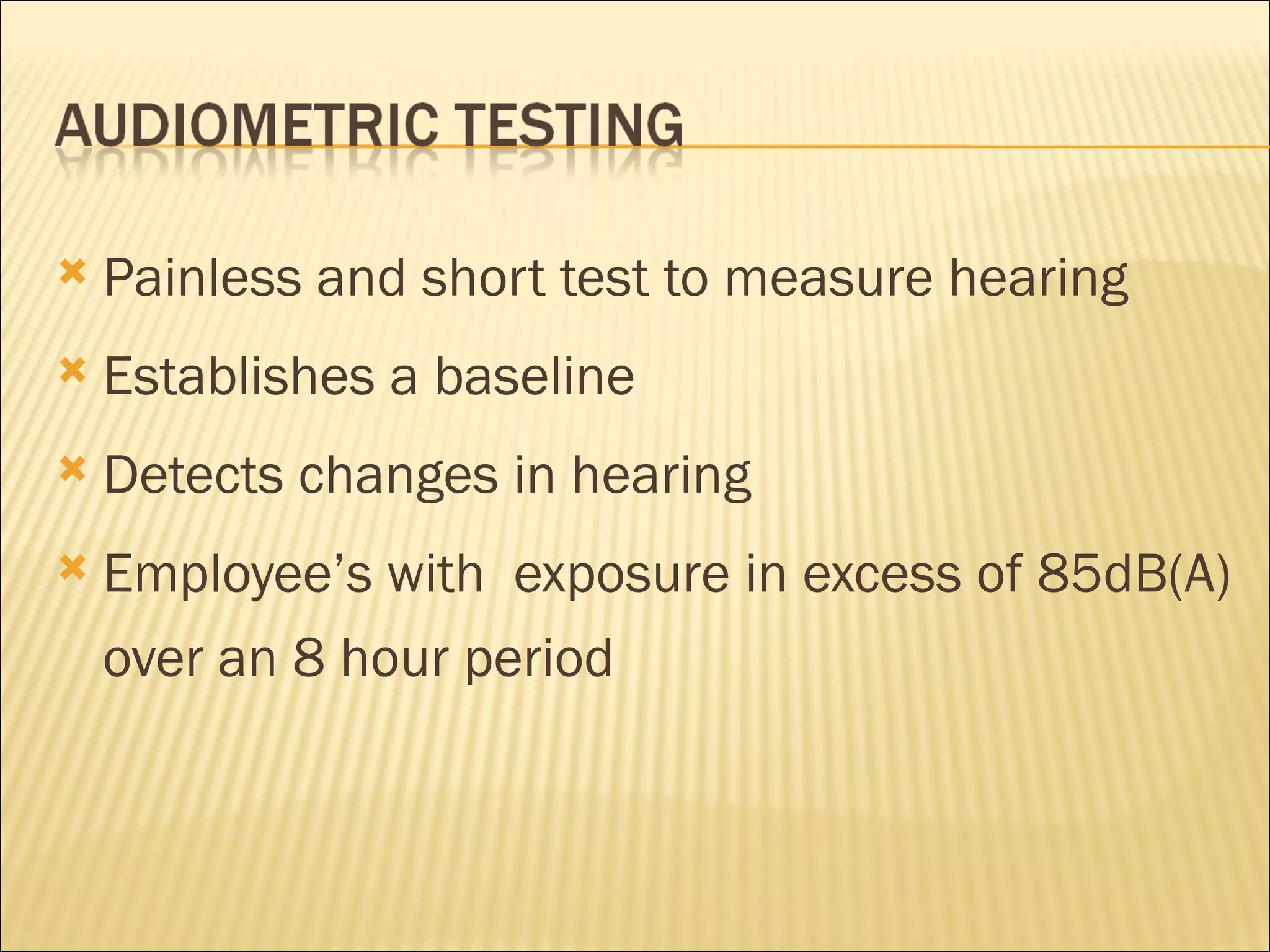 AUDIOMETRIC TESTING

Painless and short test to measure hearing

Establishes a baseline

Detects changes in hearing

Employee’s with exposure in excess of 85dB(A) over an 8 hour period